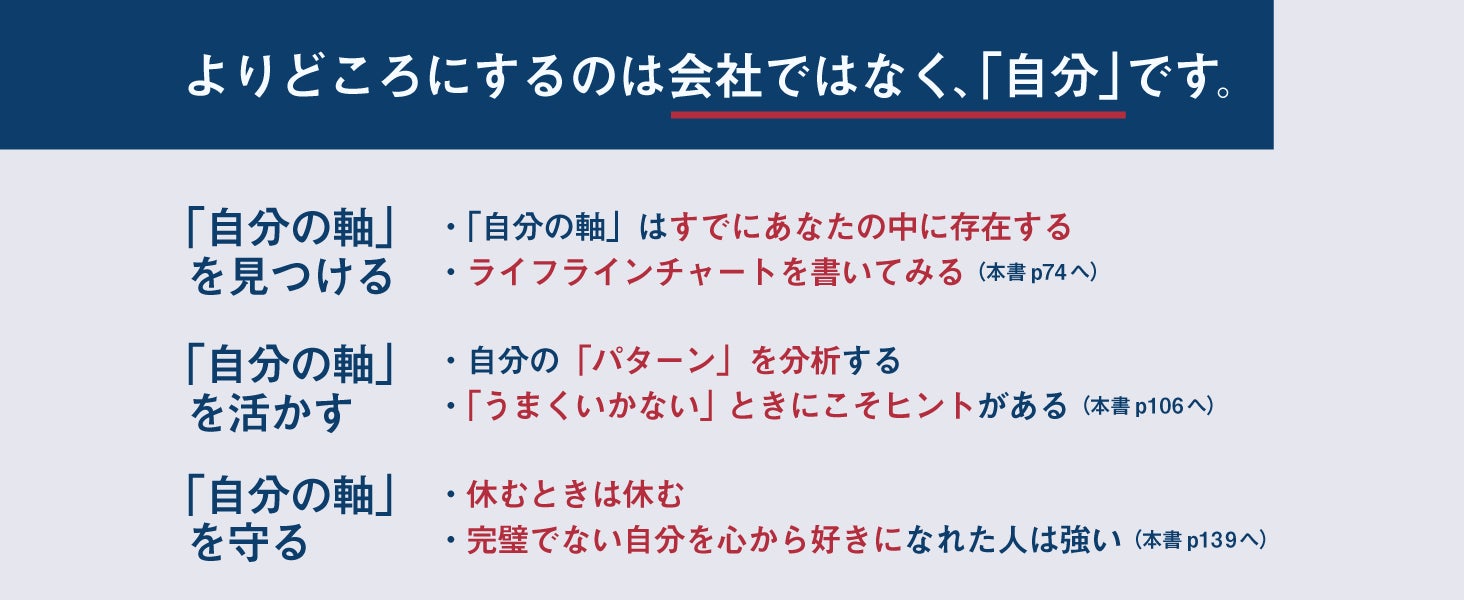 よりどころにするのは会社ではなく、「自分」です。

「自分の軸」を見つける

・「自分の軸」はすでにあなたの中に存在する
・ライフラインチャートを書いてみる（本書 p74へ）

「自分の軸」を活かす

・自分の「パターン」を分析する
・「うまくいかない」ときにこそヒントがある（本書 p106へ）

「自分の軸」を守る

・休むときは休む
・完璧でない自分を心から好きになれた人は強い（本書 p139へ）